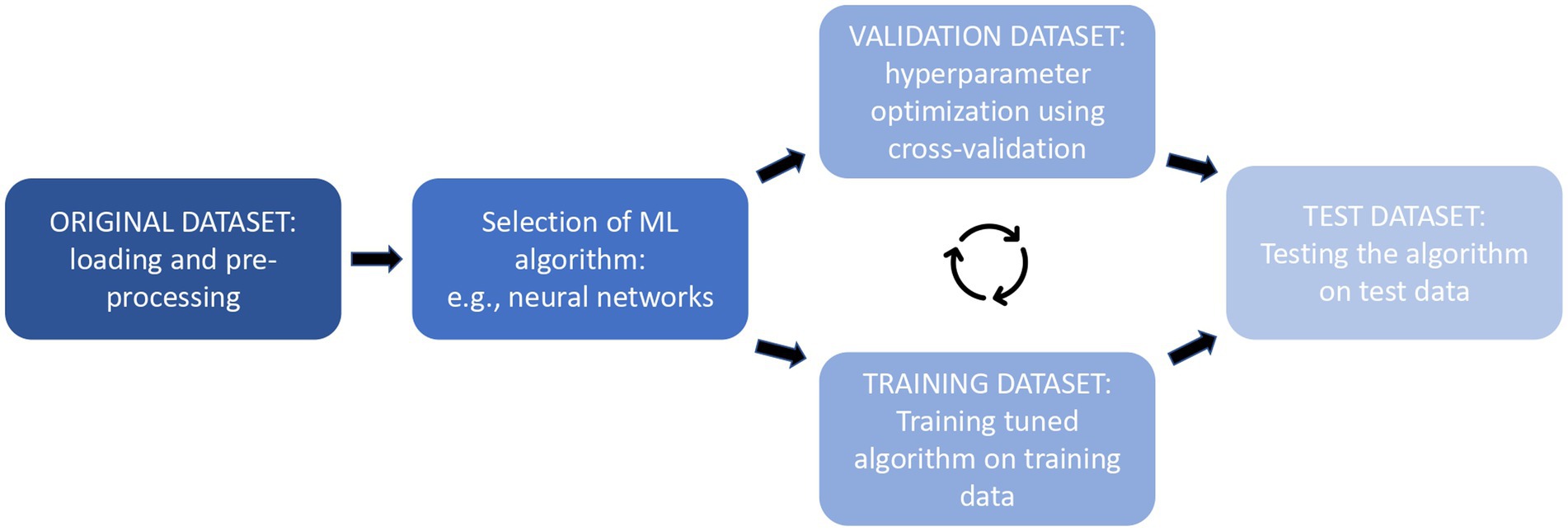 ORIGINAL DATASET: loading and pre-processing

Selection of ML algorithm: e.g., neural networks

VALIDATION DATASET: hyperparameter optimization using cross-validation

TRAINING DATASET: Training tuned algorithm on training data

TEST DATASET: Testing the algorithm on test data